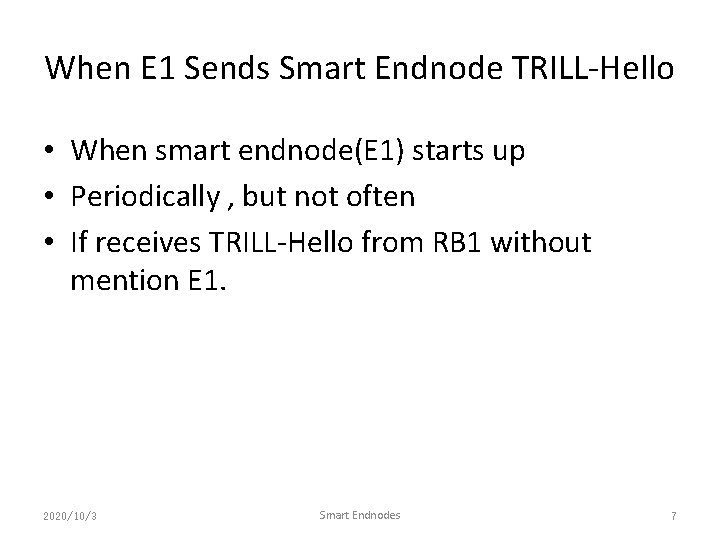 When E1 Sends Smart Endnode TRILL-Hello

• When smart endnode(E1) starts up
• Periodically , but not often
• If receives TRILL-Hello from RB1 without mention E1.

2020/10/3 Smart Endnodes 7